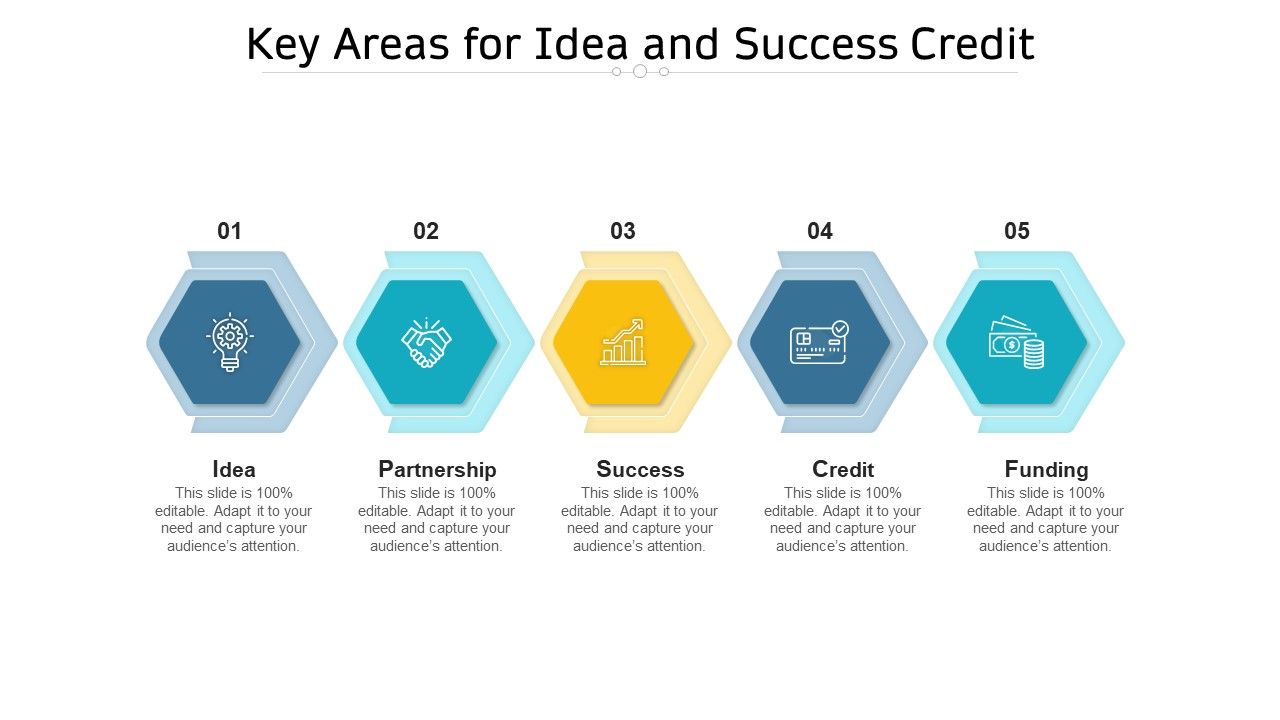 Key Areas for Idea and Success Credit

01

Idea
This slide is 100% editable. Adapt it to your need and capture your audience's attention.

02

Partnership
This slide is 100% editable. Adapt it to your need and capture your audience's attention.

03

Success
This slide is 100% editable. Adapt it to your need and capture your audience's attention.

04

Credit
This slide is 100% editable. Adapt it to your need and capture your audience's attention.

05

Funding
This slide is 100% editable. Adapt it to your need and capture your audience's attention.